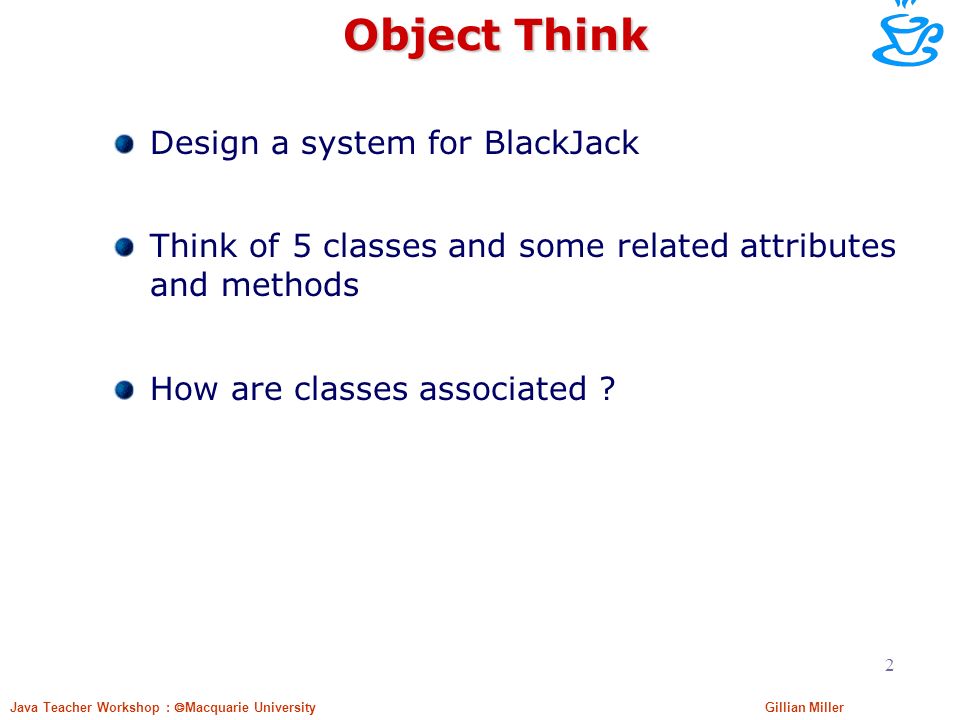 Object Think

Design a system for BlackJack

Think of 5 classes and some related attributes and methods

How are classes associated ?

2

Java Teacher Workshop : ©Macquarie University

Gillian Miller